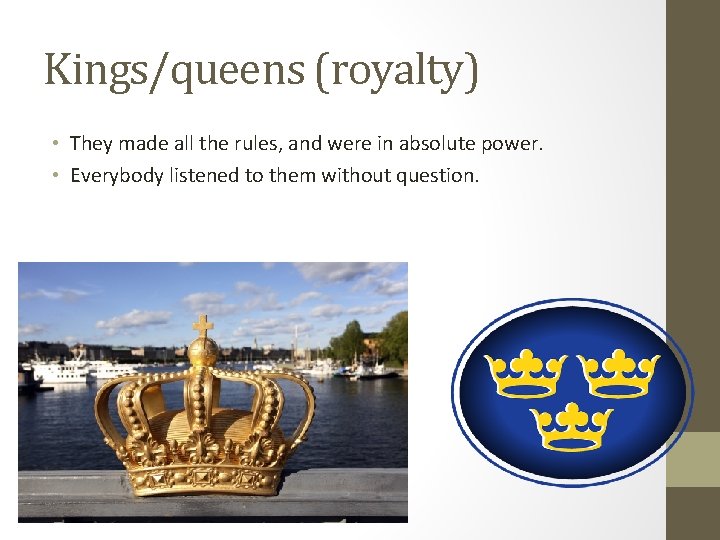 Kings/queens (royalty)

• They made all the rules, and were in absolute power.
• Everybody listened to them without question.